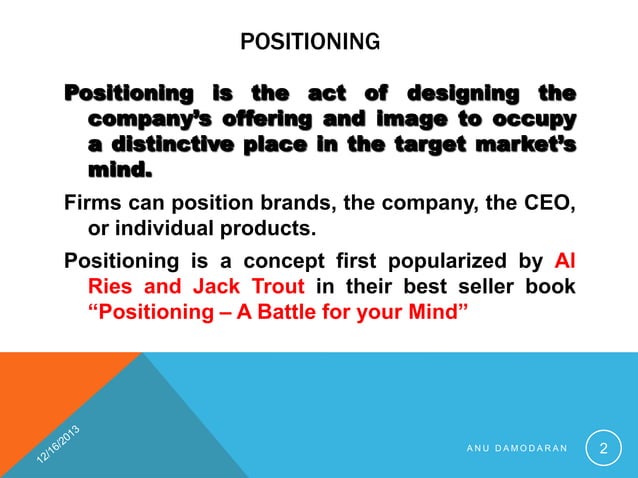 POSITIONING

Positioning is the act of designing the company's offering and image to occupy a distinctive place in the target market's mind.

Firms can position brands, the company, the CEO, or individual products.

Positioning is a concept first popularized by Al Ries and Jack Trout in their best seller book "Positioning – A Battle for your Mind"

12/16/2013

ANU DAMODARAN

2